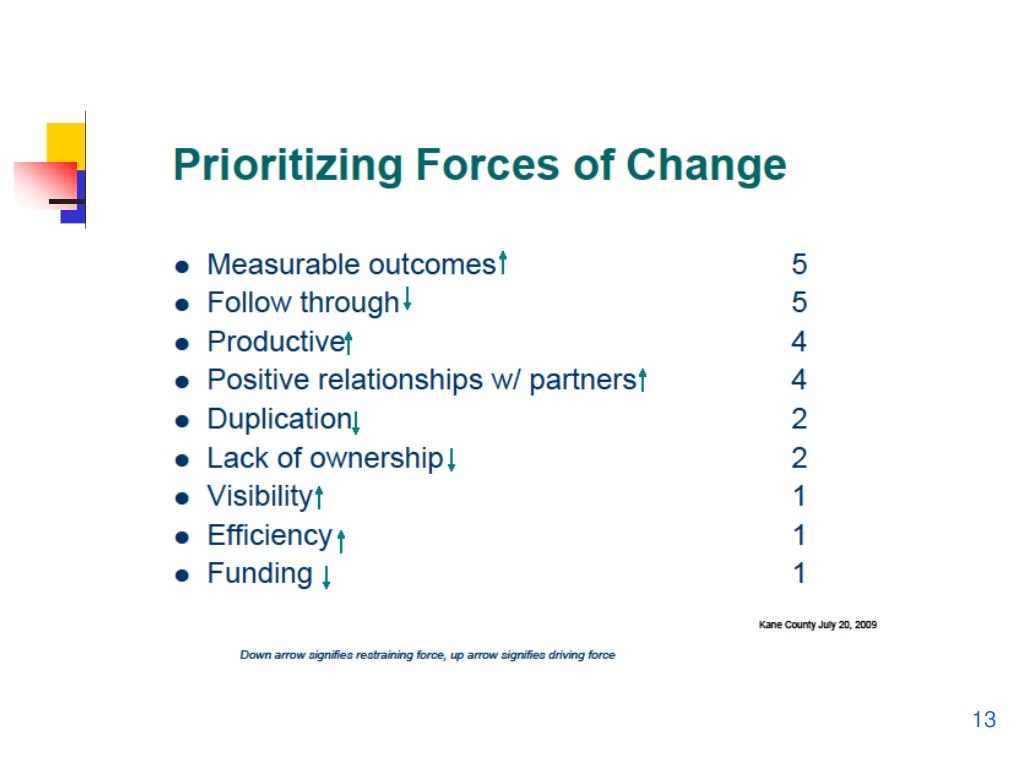 Prioritizing Forces of Change

- Measurable outcomes↑ 5
- Follow through↓ 5
- Productive↑ 4
- Positive relationships w/ partners↑ 4
- Duplication↓ 2
- Lack of ownership↓ 2
- Visibility↑ 1
- Efficiency↑ 1
- Funding ↓ 1

Kane County July 20, 2009

Down arrow signifies restraining force, up arrow signifies driving force

13